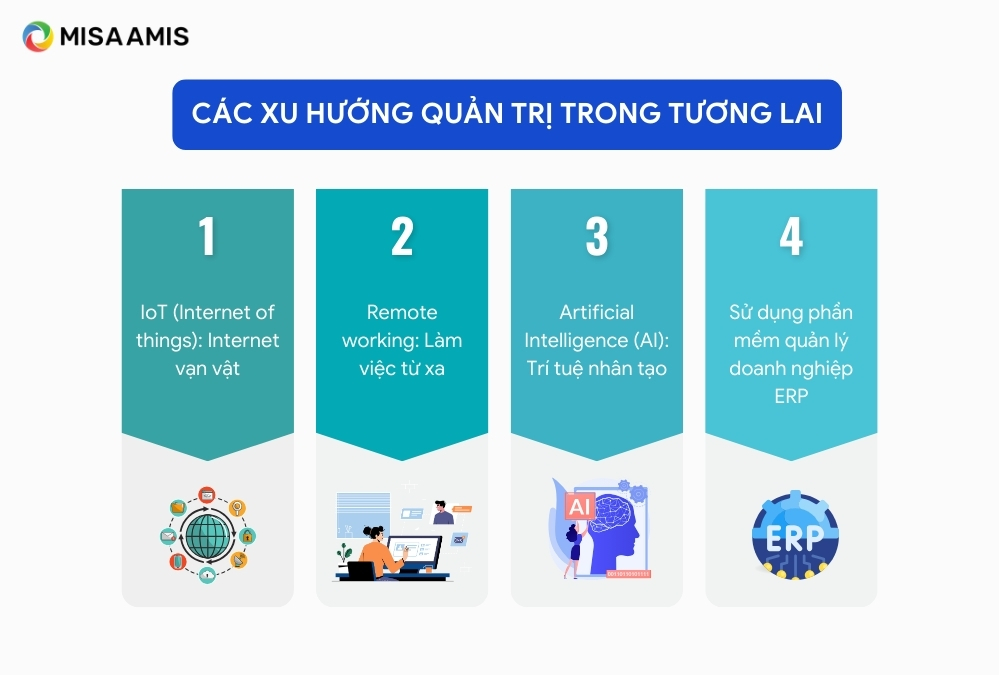 MISA AMIS

CÁC XU HƯỚNG QUẢN TRỊ TRONG TƯƠNG LAI

1

IoT (Internet of things): Internet vạn vật

2

Remote working: Làm việc từ xa

3

Artificial Intelligence (AI): Trí tuệ nhân tạo

AI

4

Sử dụng phần mềm quản lý doanh nghiệp ERP

ERP